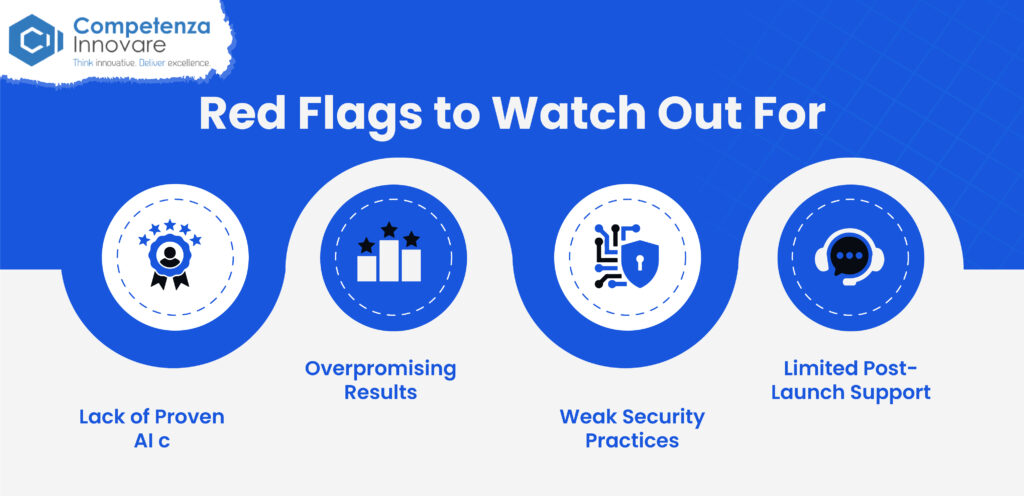 Competenza Innovare
Think innovative. Deliver excellence

Red Flags to Watch Out For

Lack of Proven AI c

Overpromising Results

Weak Security Practices

Limited Post-Launch Support